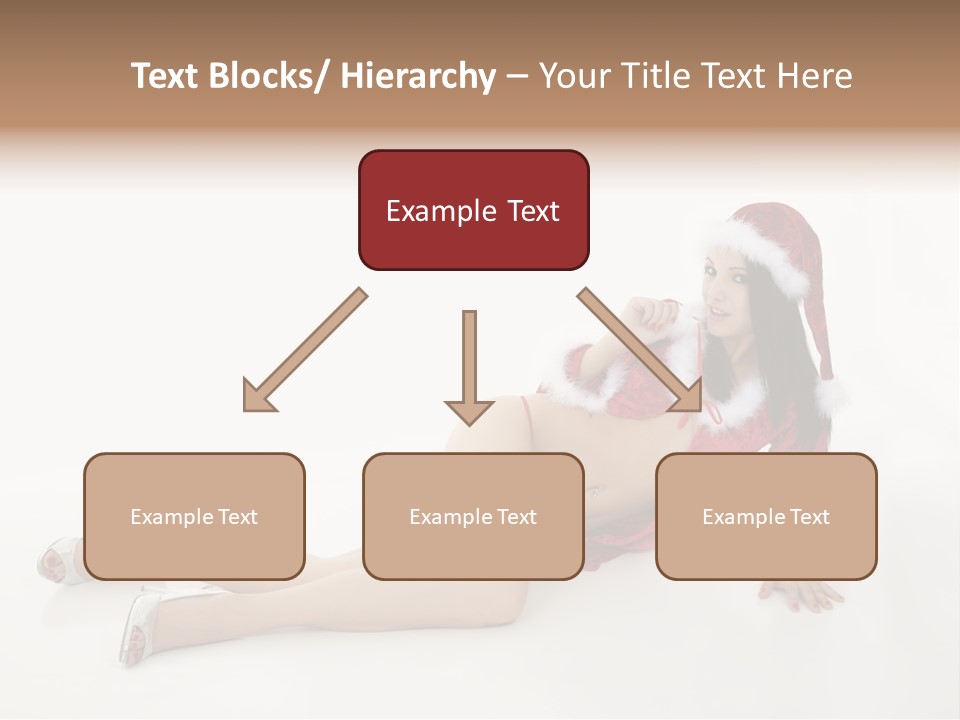 Text Blocks/ Hierarchy – Your Title Text Here

Example Text

Example Text

Example Text

Example Text